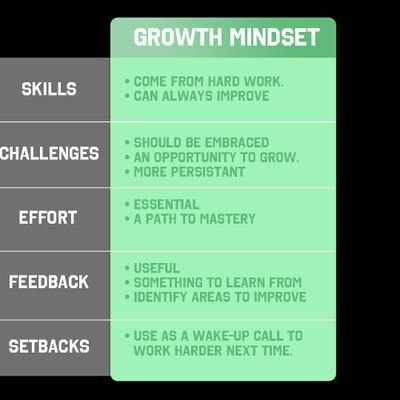 |  | GROWTH MINDSET |
|---|---|
| SKILLS | • COME FROM HARD WORK. • CAN ALWAYS IMPROVE |
| CHALLENGES | • SHOULD BE EMBRACED • AN OPPORTUNITY TO GROW. • MORE PERSISTANT |
| EFFORT | • ESSENTIAL • A PATH TO MASTERY |
| FEEDBACK | • USEFUL • SOMETHING TO LEARN FROM • IDENTIFY AREAS TO IMPROVE |
| SETBACKS | • USE AS A WAKE-UP CALL TO WORK HARDER NEXT TIME. |